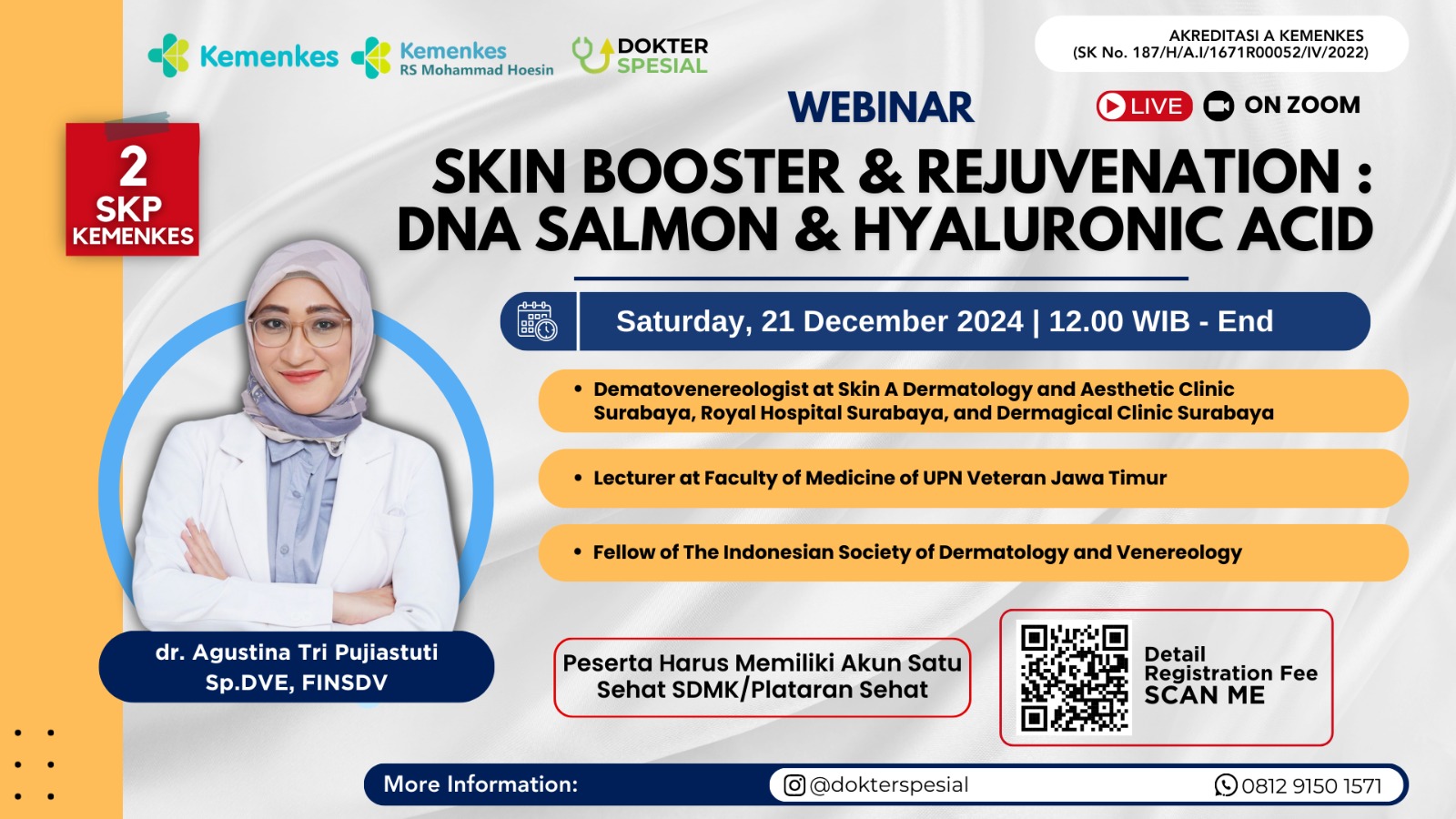 Kemenkes

Kemenkes
RS Mohammad Hoesin

DOKTER
SPESIAL

AKREDITASI A KEMENKES
(SK No. 187/H/A.I/1671R00052/IV/2022)

2
SKP
KEMENKES

WEBINAR

LIVE

ON ZOOM

SKIN BOOSTER & REJUVENATION :
DNA SALMON & HYALURONIC ACID

Saturday, 21 December 2024 | 12.00 WIB - End

• Dematovenereologist at Skin A Dermatology and Aesthetic Clinic Surabaya, Royal Hospital Surabaya, and Dermagical Clinic Surabaya

• Lecturer at Faculty of Medicine of UPN Veteran Jawa Timur

• Fellow of The Indonesian Society of Dermatology and Venereology

dr. Agustina Tri Pujiastuti
Sp.DVE, FINSDV

Peserta Harus Memiliki Akun Satu Sehat SDMK/Plataran Sehat

Detail
Registration Fee
SCAN ME

More Information:

@dokterspesial

0812 9150 1571